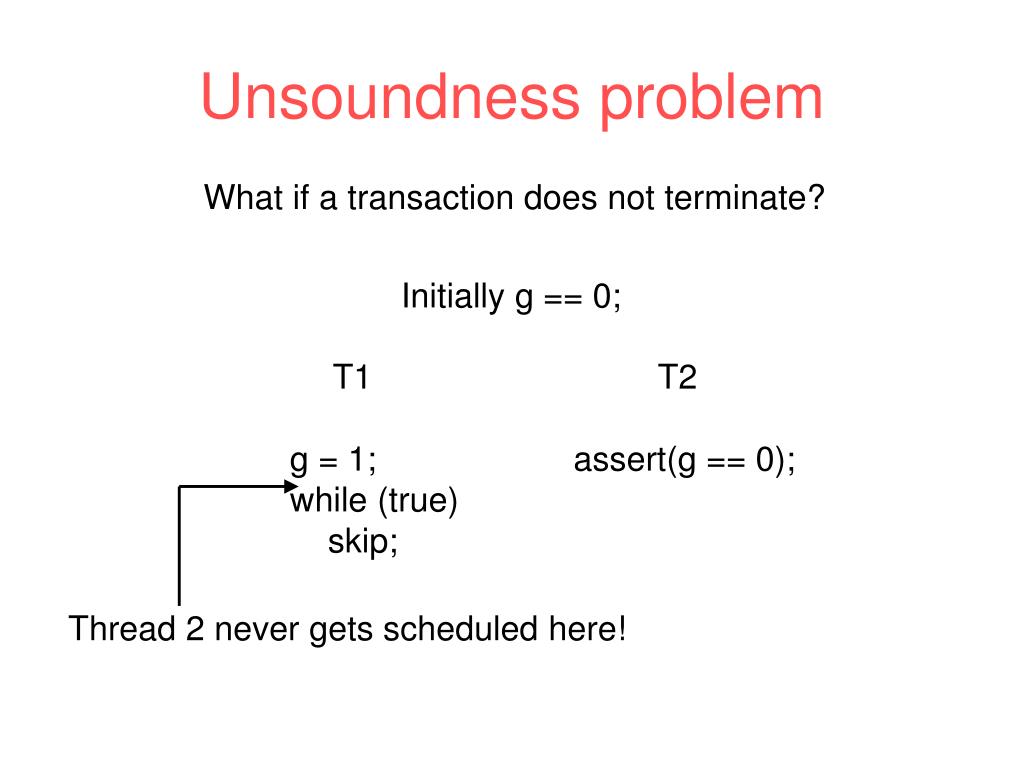 Unsoundness problem

What if a transaction does not terminate?

Initially g == 0;

T1

g = 1;
while (true)
skip;

T2

assert(g == 0);

Thread 2 never gets scheduled here!